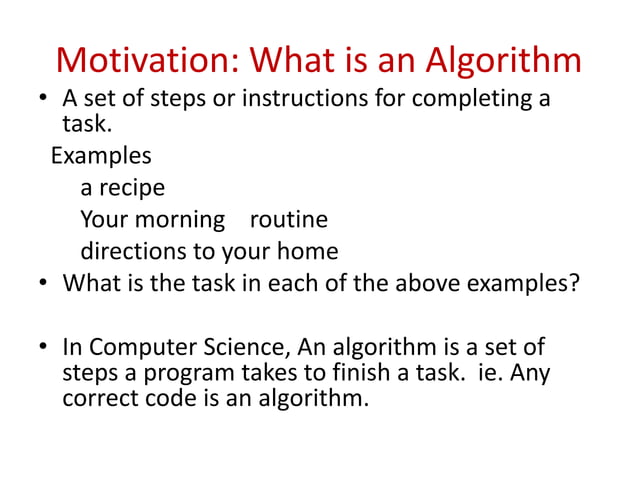 Motivation: What is an Algorithm

• A set of steps or instructions for completing a task.

Examples

a recipe

Your morning routine

directions to your home

• What is the task in each of the above examples?

• In Computer Science, An algorithm is a set of steps a program takes to finish a task. ie. Any correct code is an algorithm.